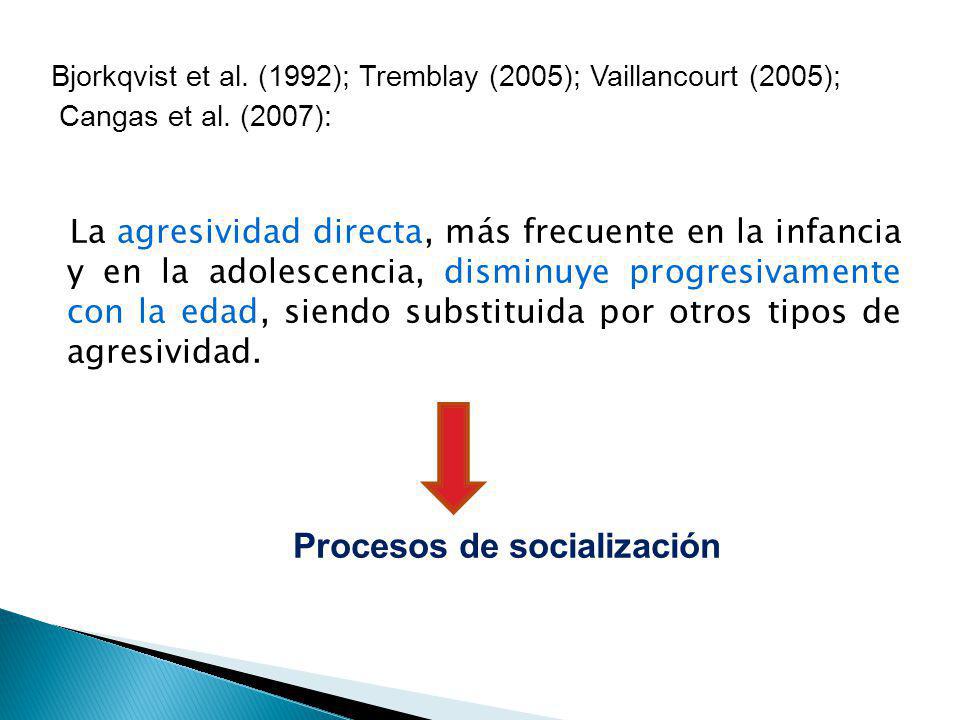 Bjorkqvist et al. (1992); Tremblay (2005); Vaillancourt (2005); Cangas et al. (2007):

La agresividad directa, más frecuente en la infancia y en la adolescencia, disminuye progresivamente con la edad, siendo substituida por otros tipos de agresividad.

Procesos de socialización